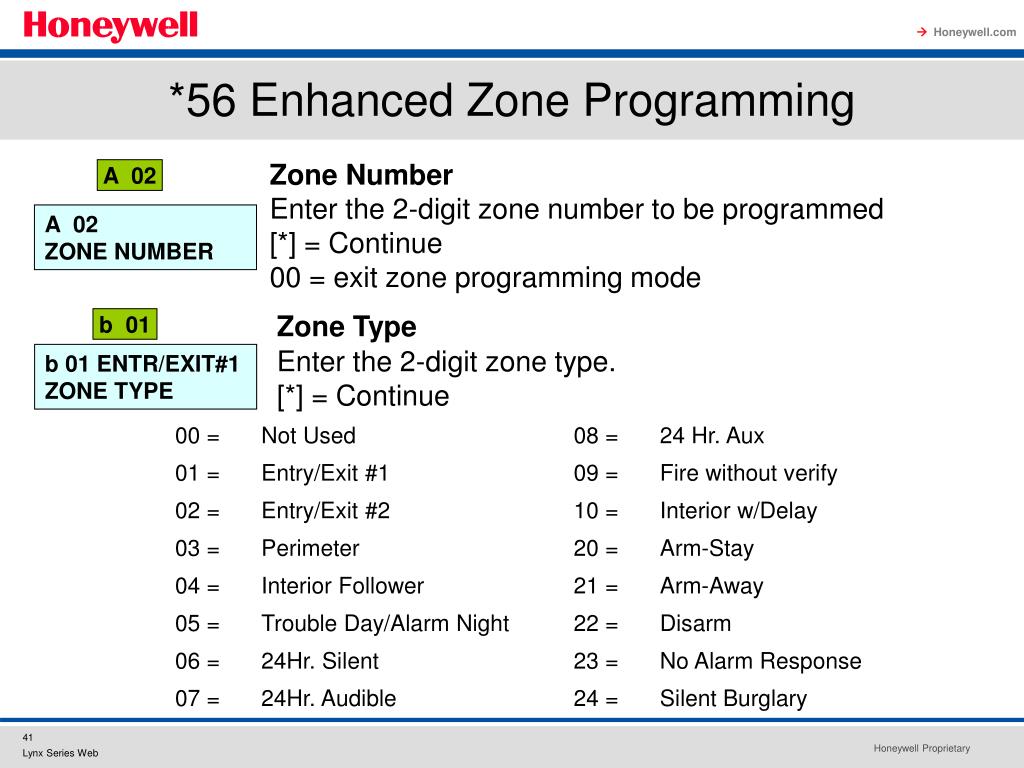 Honeywell

→ Honeywell.com

*56 Enhanced Zone Programming

A 02

A 02
ZONE NUMBER

Zone Number
Enter the 2-digit zone number to be programmed
[*] = Continue
00 = exit zone programming mode

b 01

b 01 ENTR/EXIT#1
ZONE TYPE

Zone Type
Enter the 2-digit zone type.
[*] = Continue

| | | | |
|---|---|---|---|
| 00 = | Not Used | 08 = | 24 Hr. Aux |
| 01 = | Entry/Exit #1 | 09 = | Fire without verify |
| 02 = | Entry/Exit #2 | 10 = | Interior w/Delay |
| 03 = | Perimeter | 20 = | Arm-Stay |
| 04 = | Interior Follower | 21 = | Arm-Away |
| 05 = | Trouble Day/Alarm Night | 22 = | Disarm |
| 06 = | 24Hr. Silent | 23 = | No Alarm Response |
| 07 = | 24Hr. Audible | 24 = | Silent Burglary |

41
Lynx Series Web

Honeywell Proprietary